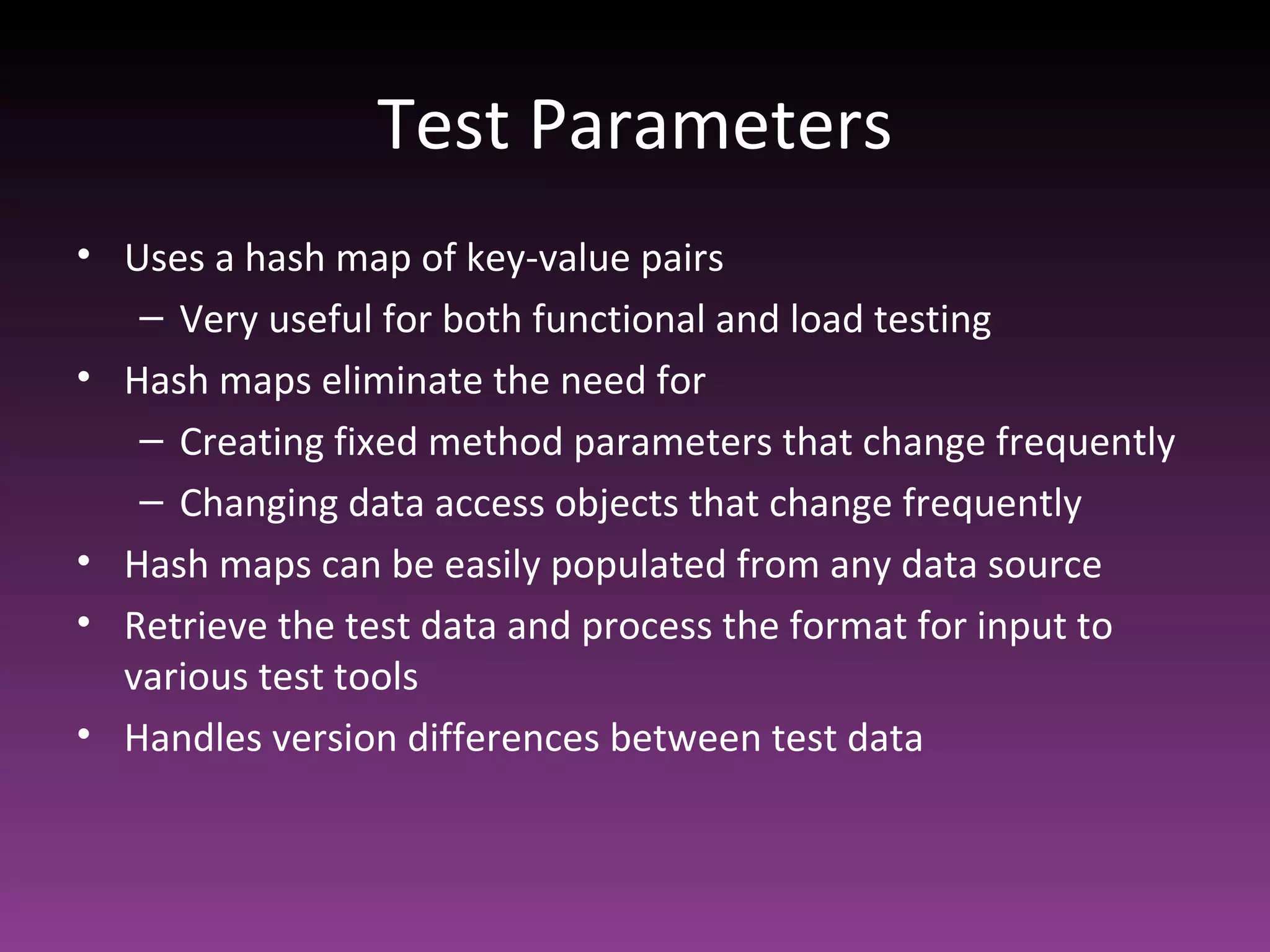 Test Parameters

• Uses a hash map of key-value pairs
  – Very useful for both functional and load testing
• Hash maps eliminate the need for
  – Creating fixed method parameters that change frequently
  – Changing data access objects that change frequently
• Hash maps can be easily populated from any data source
• Retrieve the test data and process the format for input to various test tools
• Handles version differences between test data